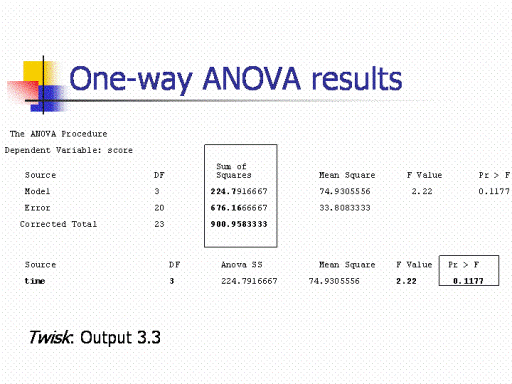 One-way ANOVA results

The ANOVA Procedure

Dependent Variable: score

| Source | DF | Sum of Squares | Mean Square | F Value | Pr > F |
|---|---|---|---|---|---|
| Model | 3 | 224.7916667 | 74.9305556 | 2.22 | 0.1177 |
| Error | 20 | 676.1666667 | 33.8083333 | | |
| Corrected Total | 23 | 900.9583333 | | | |

| Source | DF | Anova SS | Mean Square | F Value | Pr > F |
|---|---|---|---|---|---|
| time | 3 | 224.7916667 | 74.9305556 | 2.22 | 0.1177 |

Twisk: Output 3.3